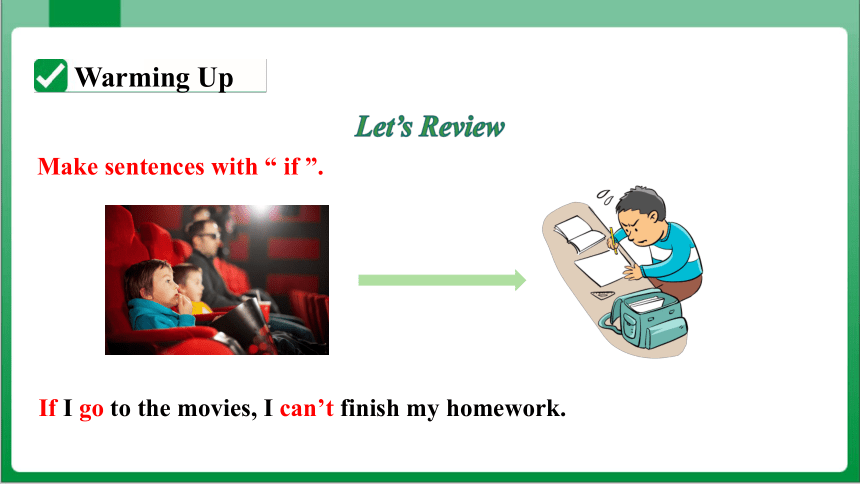 Warming Up

Let’s Review

Make sentences with “ if ”.

If I go to the movies, I can’t finish my homework.